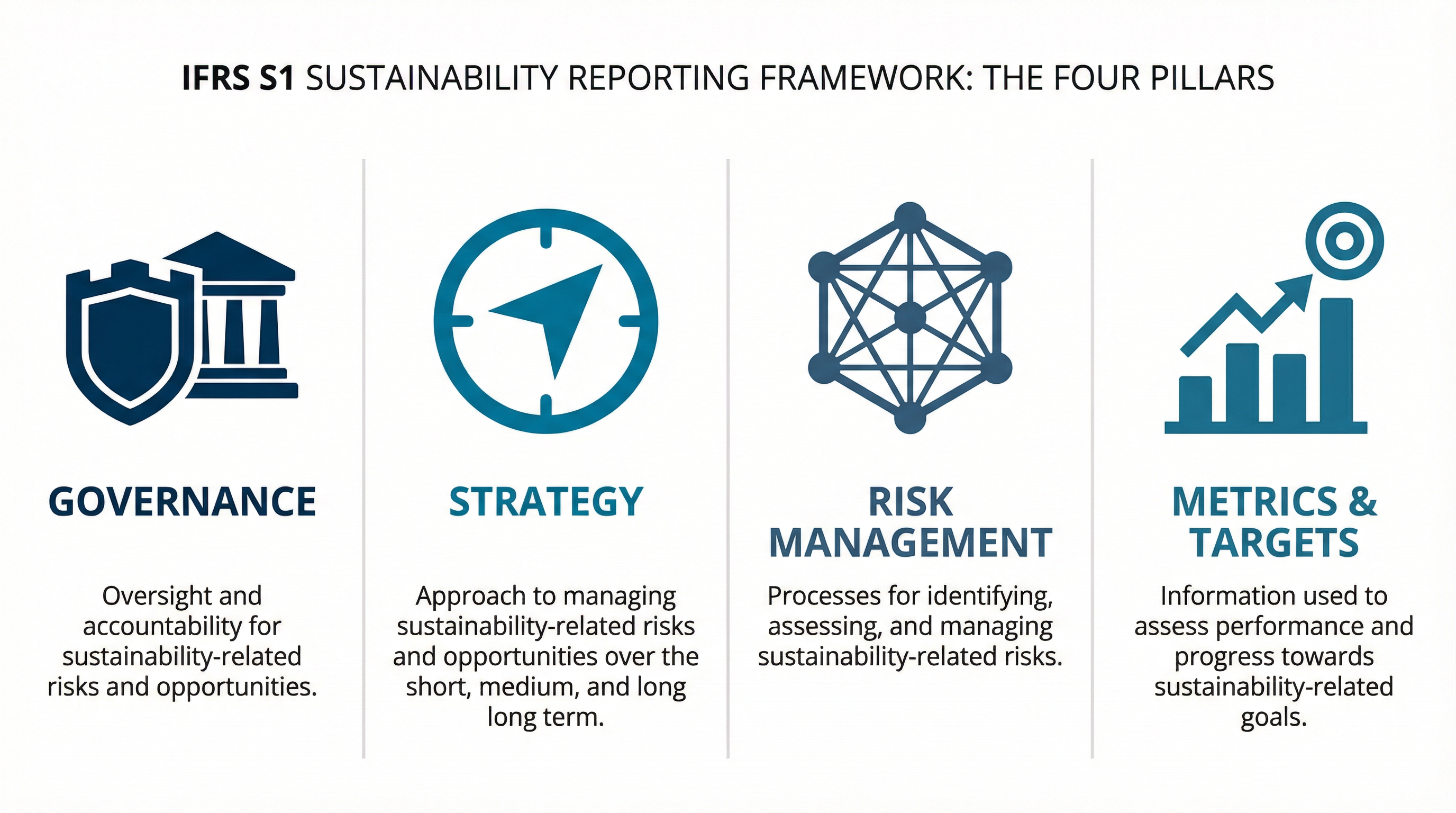 IFRS S1 SUSTAINABILITY REPORTING FRAMEWORK: THE FOUR PILLARS

GOVERNANCE

Oversight and accountability for sustainability-related risks and opportunities.

STRATEGY

Approach to managing sustainability-related risks and opportunities over the short, medium, and long long term.

RISK MANAGEMENT

Processes for identifying, assessing, and managing sustainability-related risks.

METRICS & TARGETS

Information used to assess performance and progress towards sustainability-related goals.